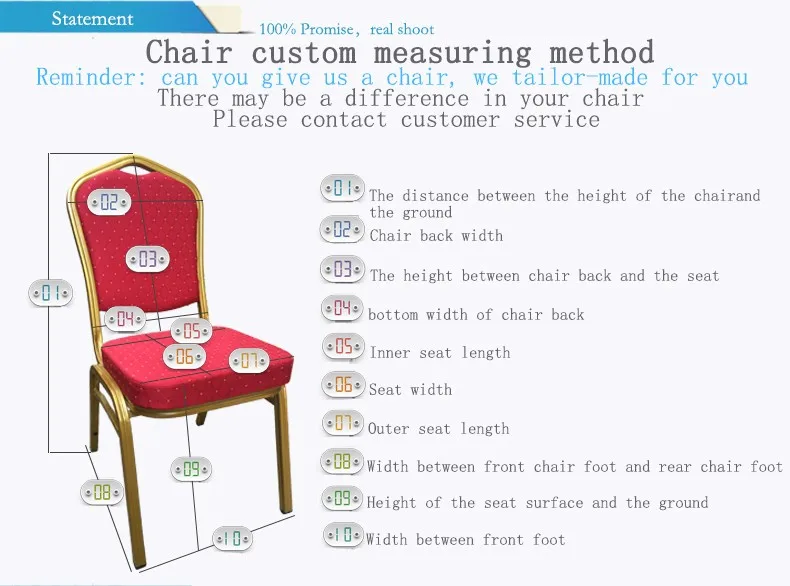 Statement

100% Promise, real shoot

Chair custom measuring method

Reminder: can you give us a chair, we tailor-made for you

There may be a difference in your chair

Please contact customer service

02

03

01

04

05

06

07

09

08

10

01 The distance between the height of the chairand the ground

02 Chair back width

03 The height between chair back and the seat

04 bottom width of chair back

05 Inner seat length

06 Seat width

07 Outer seat length

08 Width between front chair foot and rear chair foot

09 Height of the seat surface and the ground

10 Width between front foot